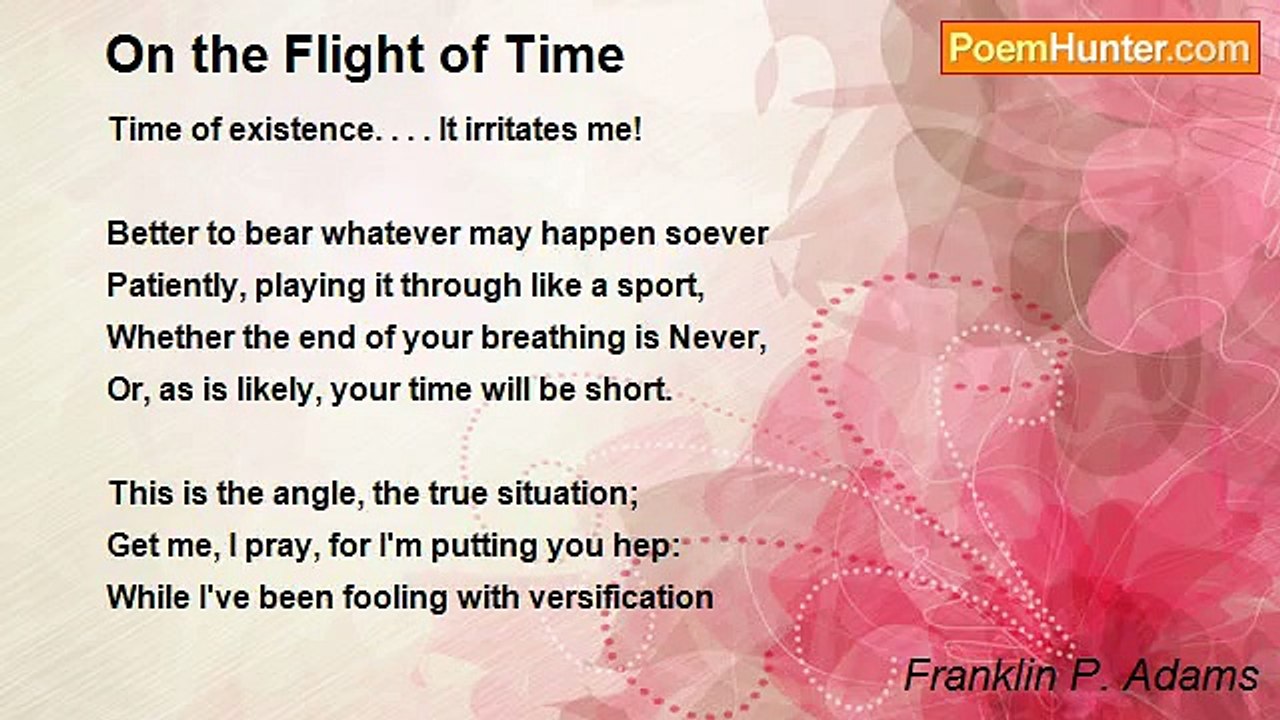 On the Flight of Time

PoemHunter.com

Time of existence. . . . It irritates me!

Better to bear whatever may happen soever
Patiently, playing it through like a sport,
Whether the end of your breathing is Never,
Or, as is likely, your time will be short.

This is the angle, the true situation;
Get me, I pray, for I'm putting you hep:
While I've been fooling with versification

Franklin P. Adams